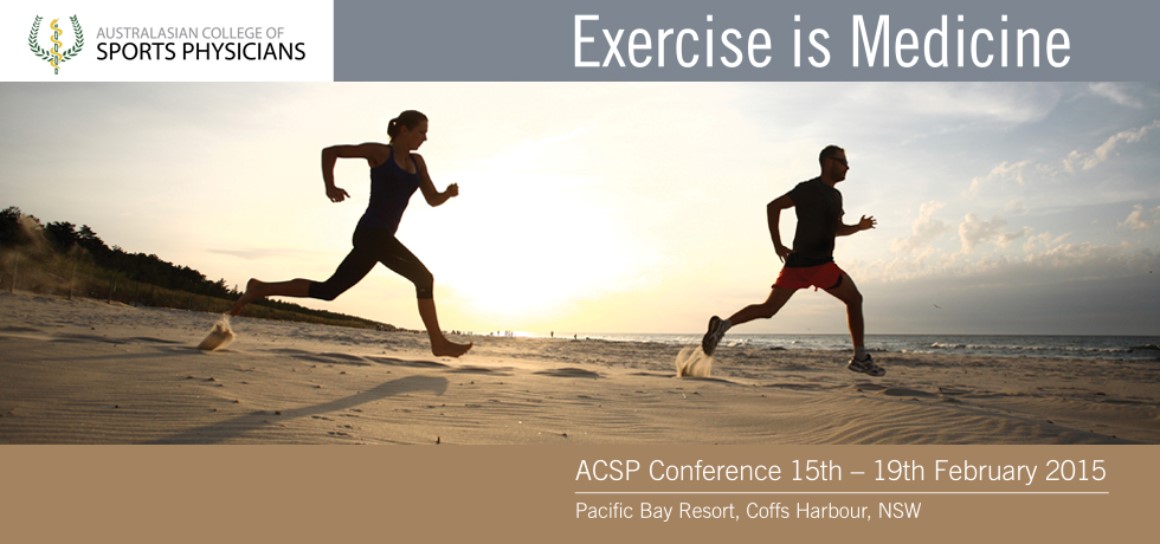 AUSTRALASIAN COLLEGE OF SPORTS PHYSICIANS

Exercise is Medicine

ACSP Conference 15th – 19th February 2015

Pacific Bay Resort, Coffs Harbour, NSW